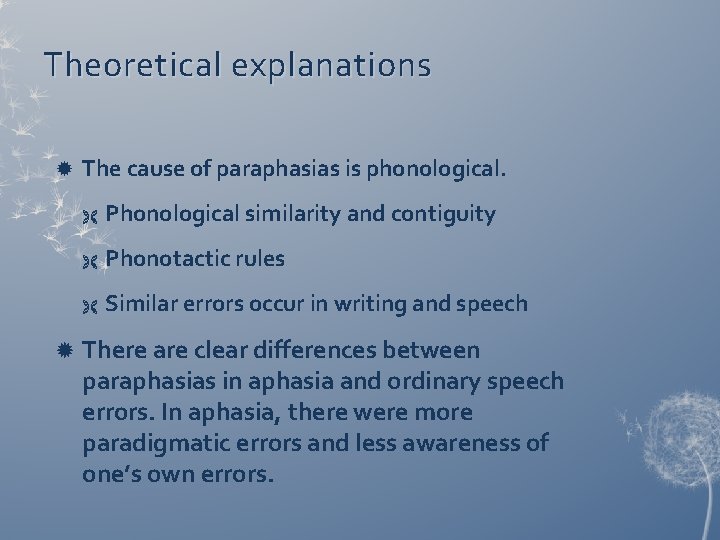 Theoretical explanations

The cause of paraphasias is phonological.

Phonological similarity and contiguity

Phonotactic rules

Similar errors occur in writing and speech

There are clear differences between paraphasias in aphasia and ordinary speech errors. In aphasia, there were more paradigmatic errors and less awareness of one's own errors.